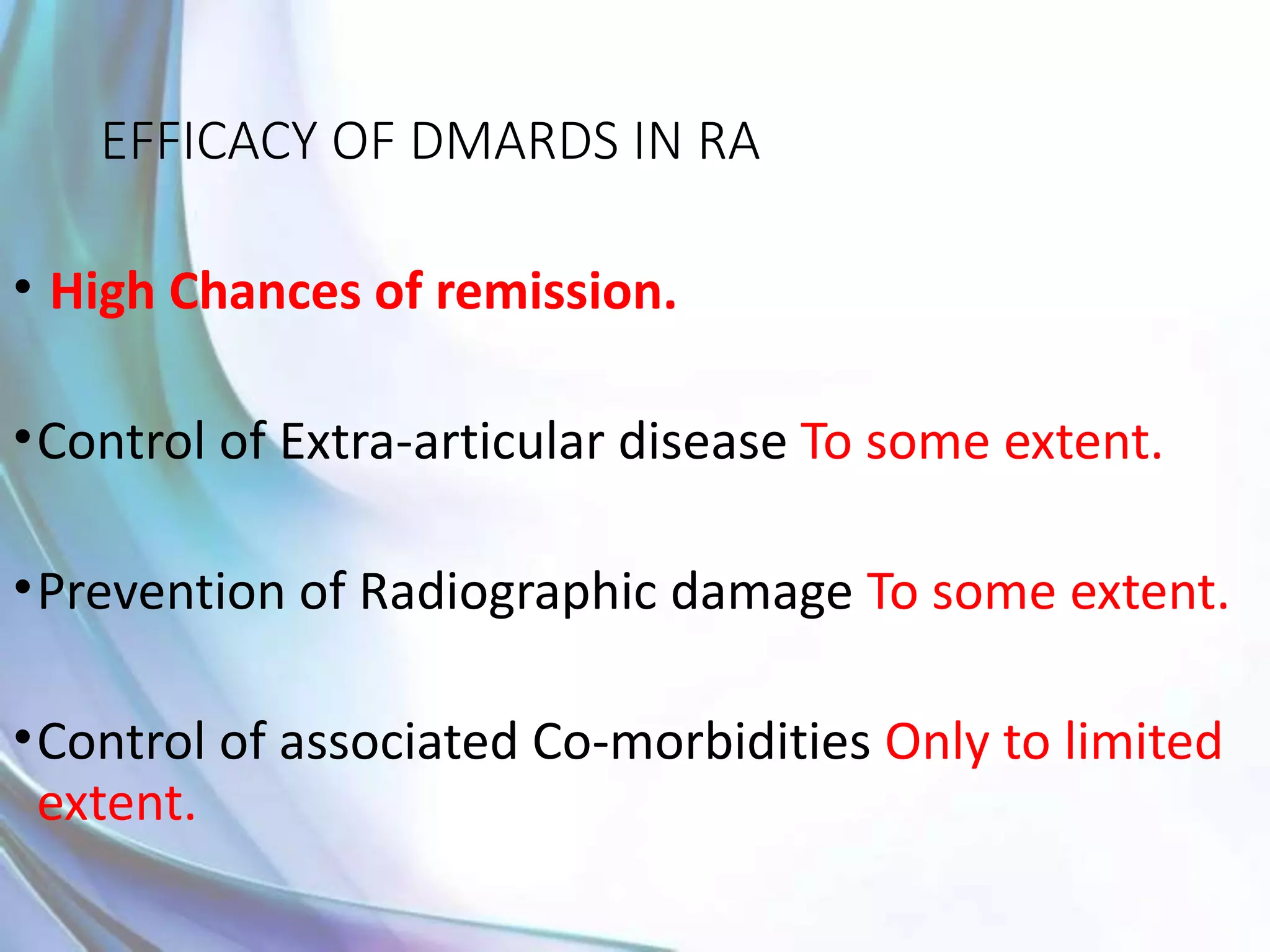 EFFICACY OF DMARDS IN RA

• High Chances of remission.

• Control of Extra-articular disease To some extent.

• Prevention of Radiographic damage To some extent.

• Control of associated Co-morbidities Only to limited extent.